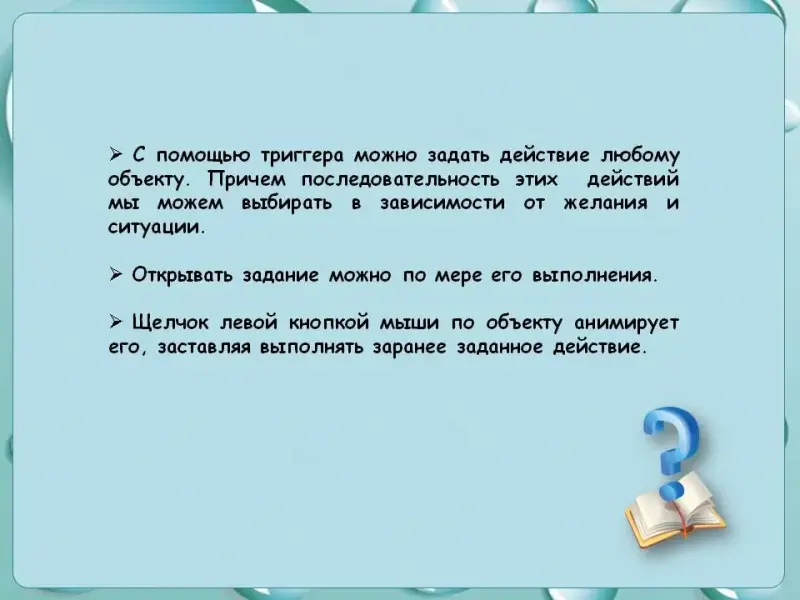 ➢ С помощью триггера можно задать действие любому объекту. Причем последовательность этих действий мы можем выбирать в зависимости от желания и ситуации.

➢ Открывать задание можно по мере его выполнения.

➢ Щелчок левой кнопкой мыши по объекту анимирует его, заставляя выполнять заранее заданное действие.